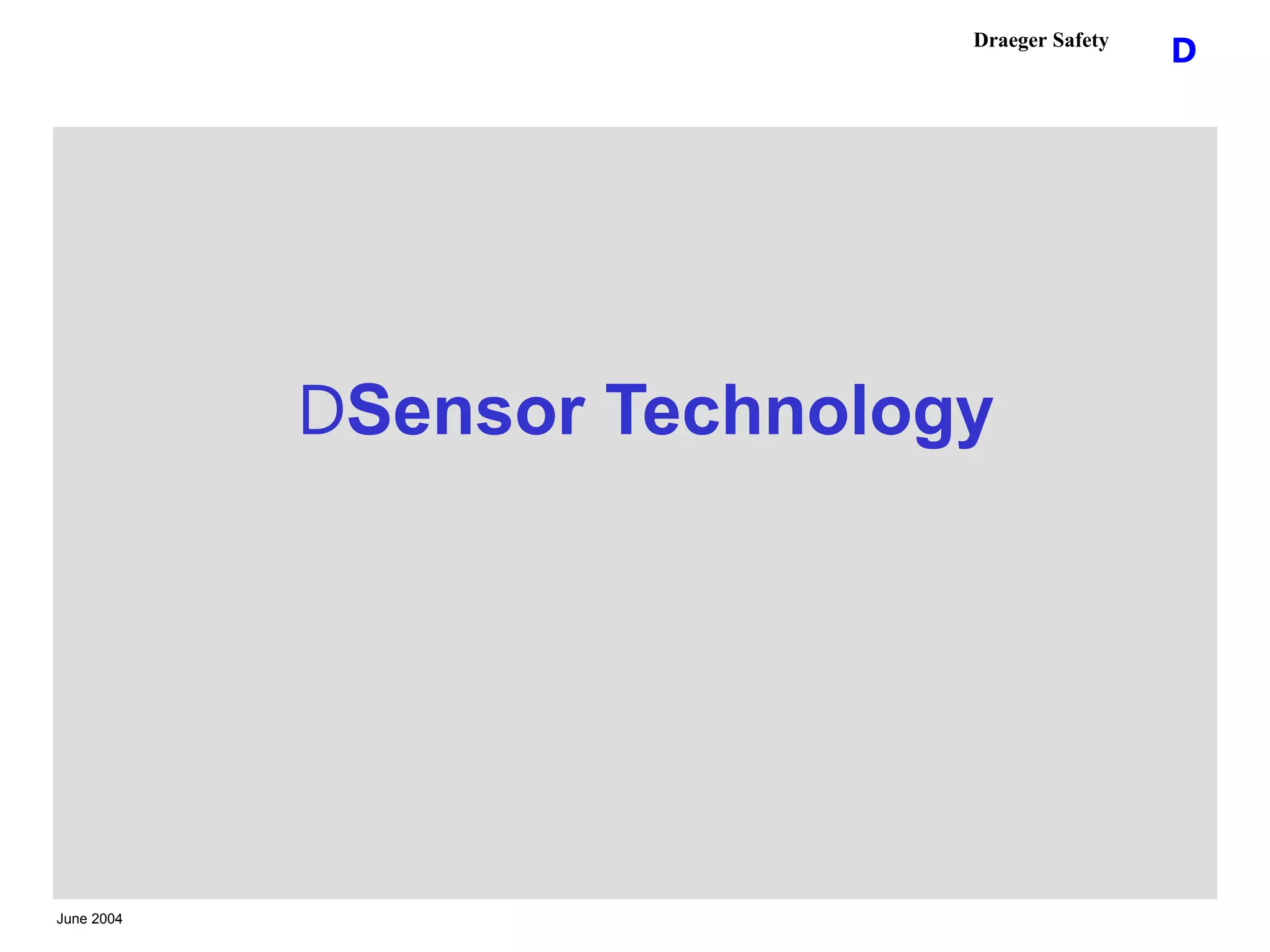 Draeger Safety

D

DSensor Technology

June 2004